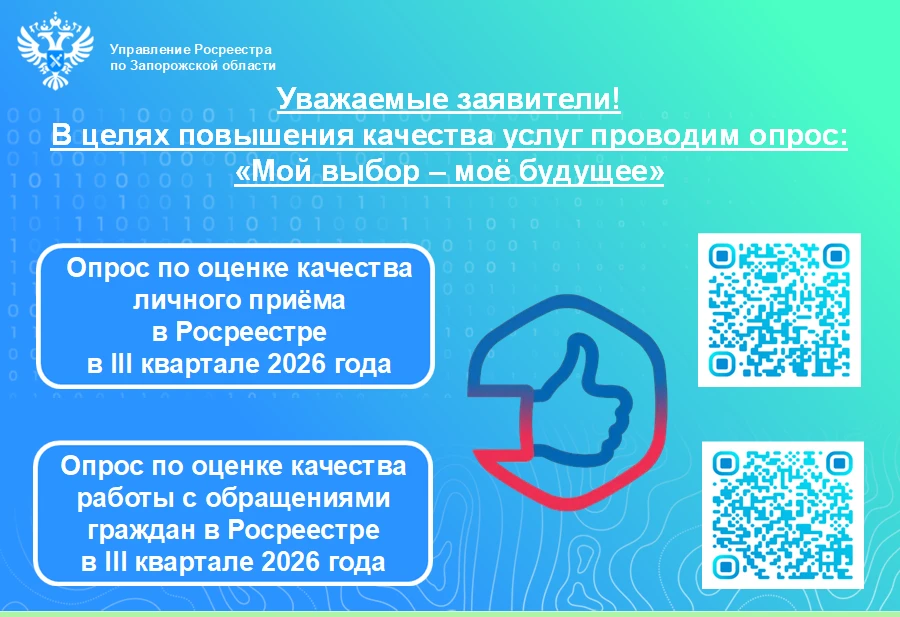 Управление Росреестра по Запорожской области

Уважаемые заявители!
В целях повышения качества услуг проводим опрос:
«Мой выбор – моё будущее»

Опрос по оценке качества личного приёма в Росреестре в III квартале 2026 года

Опрос по оценке качества работы с обращениями граждан в Росреестре в III квартале 2026 года